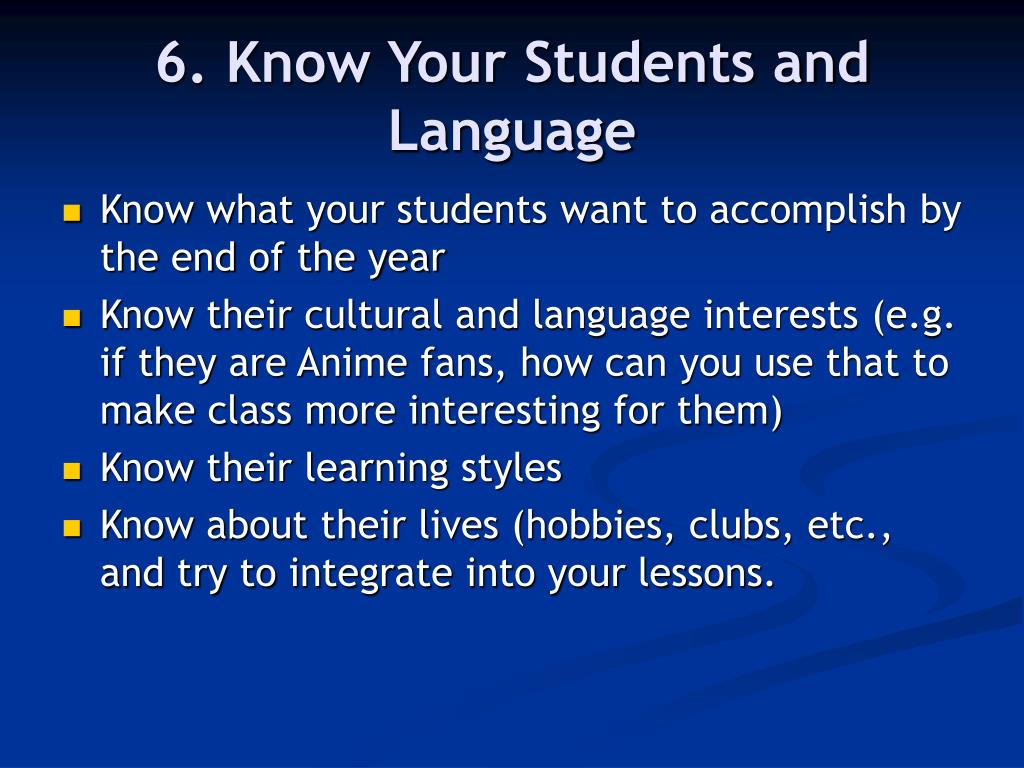 6. Know Your Students and Language

- Know what your students want to accomplish by the end of the year
- Know their cultural and language interests (e.g. if they are Anime fans, how can you use that to make class more interesting for them)
- Know their learning styles
- Know about their lives (hobbies, clubs, etc., and try to integrate into your lessons.